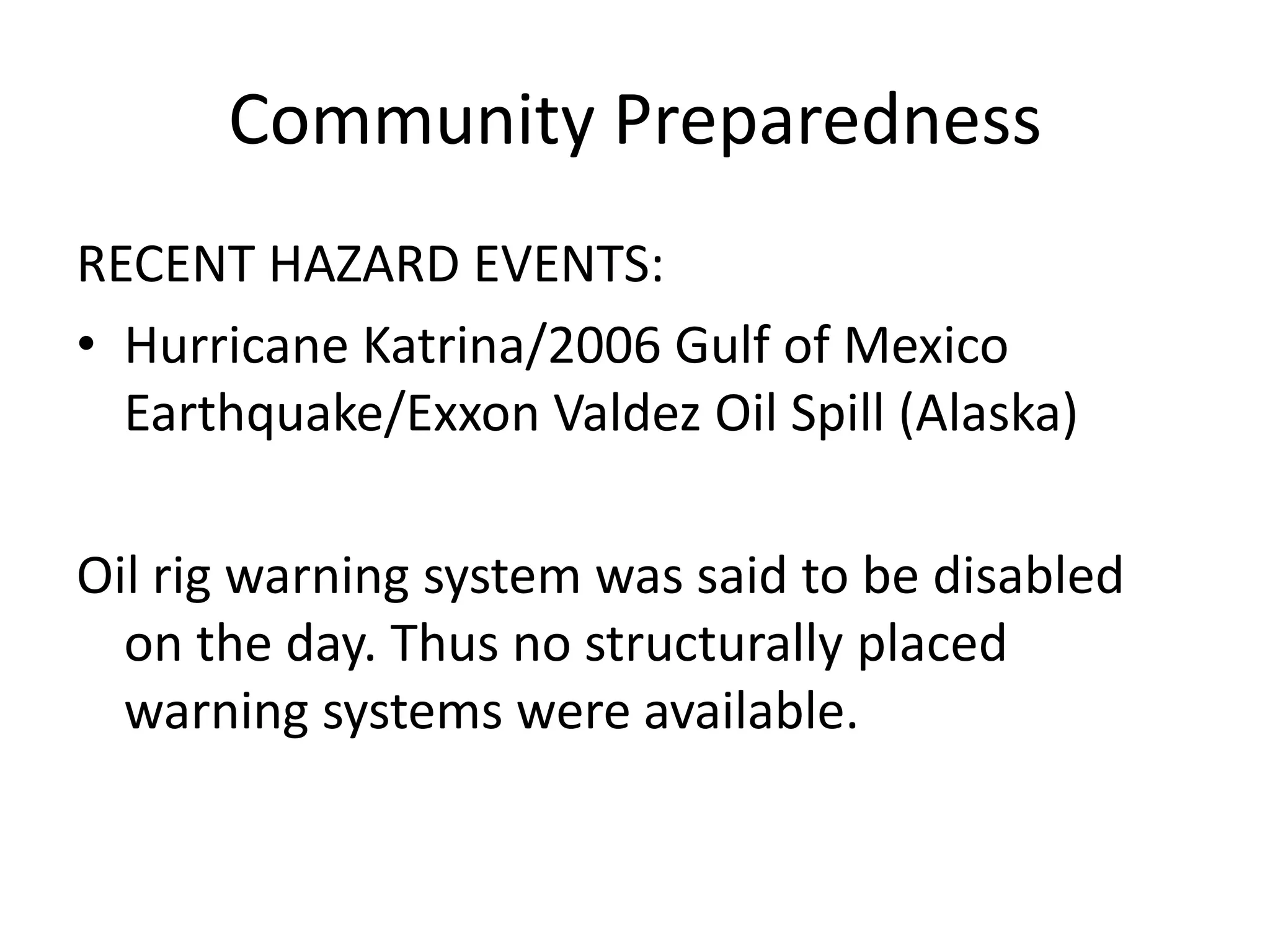 Community Preparedness

RECENT HAZARD EVENTS:

• Hurricane Katrina/2006 Gulf of Mexico Earthquake/Exxon Valdez Oil Spill (Alaska)

Oil rig warning system was said to be disabled on the day. Thus no structurally placed warning systems were available.